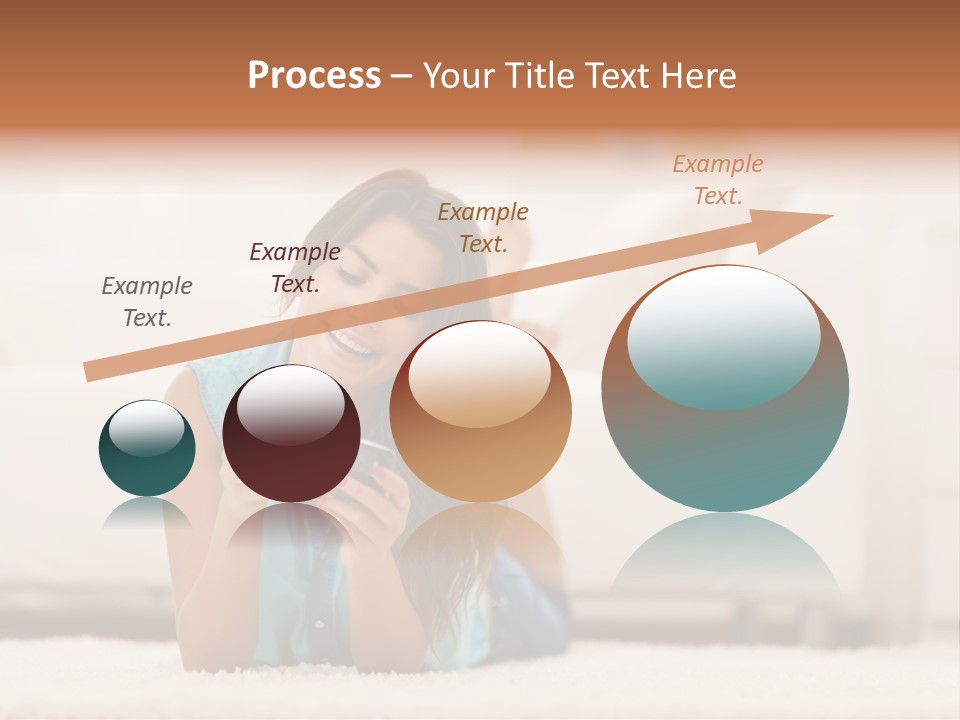 Process – Your Title Text Here

Example Text.

Example Text.

Example Text.

Example Text.